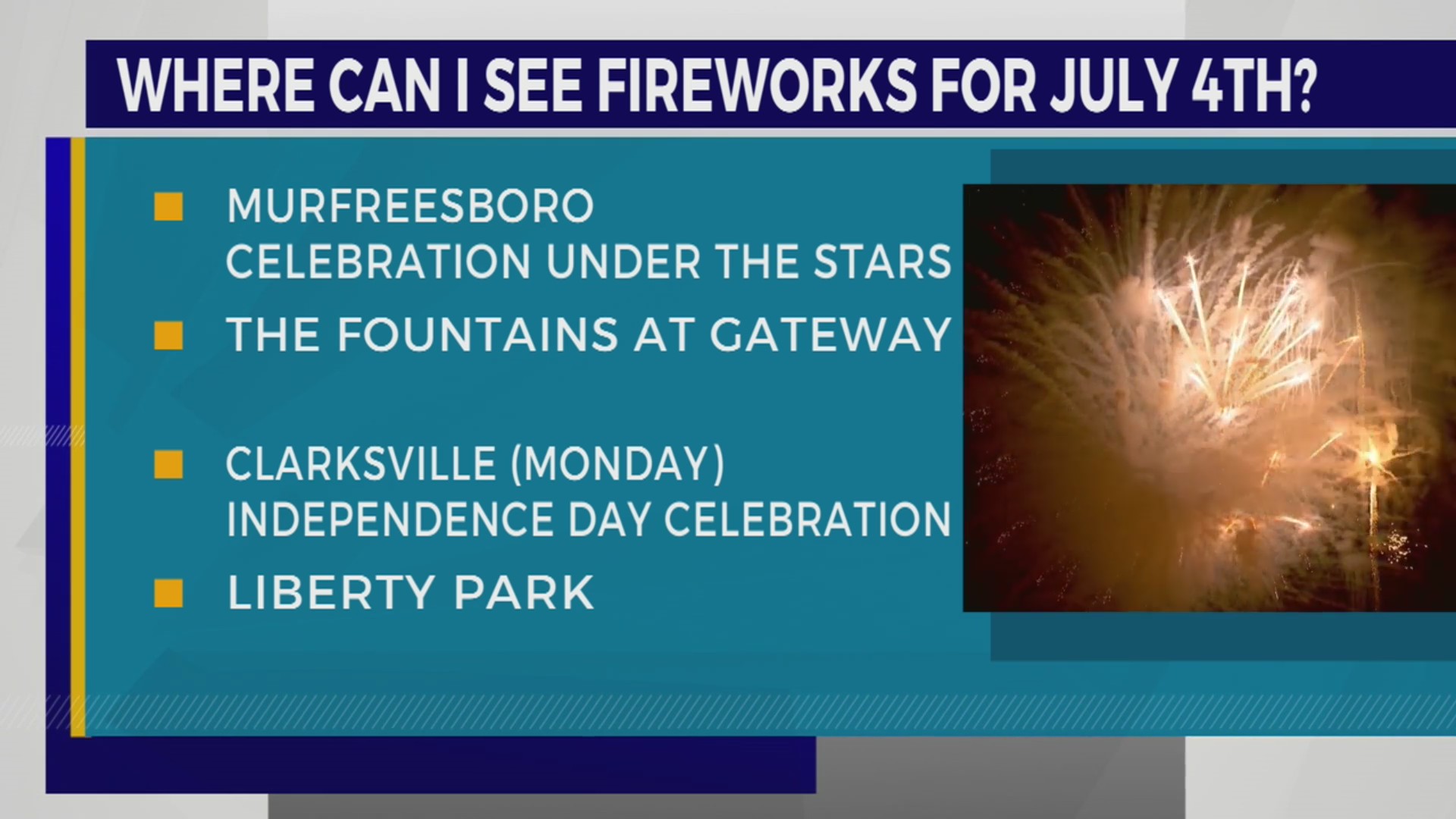 WHERE CAN I SEE FIREWORKS FOR JULY 4TH?

MURFREESBORO
CELEBRATION UNDER THE STARS

THE FOUNTAINS AT GATEWAY

CLARKSVILLE (MONDAY)
INDEPENDENCE DAY CELEBRATION

LIBERTY PARK